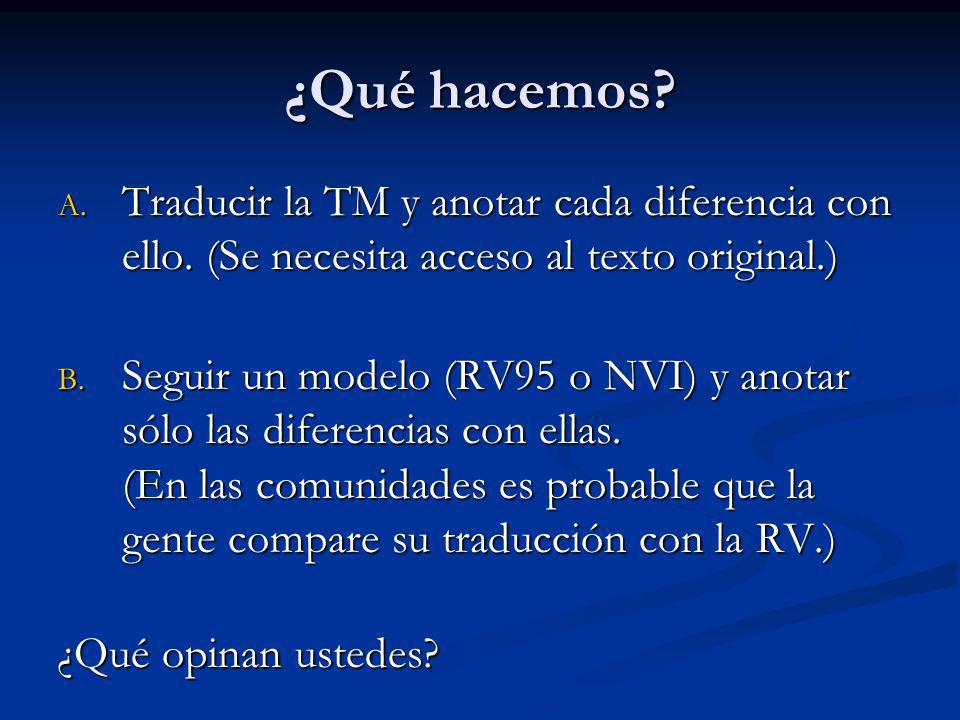 ¿Qué hacemos?

A. Traducir la TM y anotar cada diferencia con ello. (Se necesita acceso al texto original.)

B. Seguir un modelo (RV95 o NVI) y anotar sólo las diferencias con ellas.
(En las comunidades es probable que la gente compare su traducción con la RV.)

¿Qué opinan ustedes?